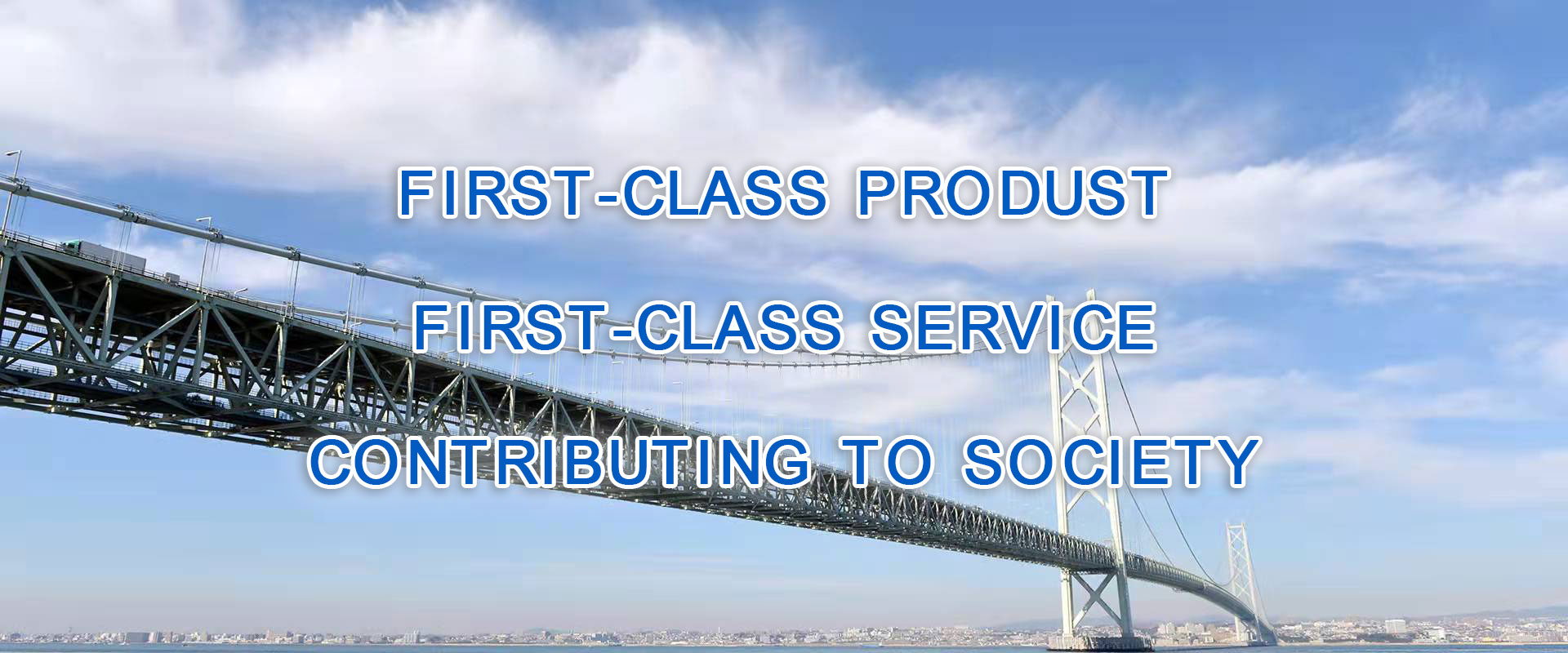 FIRST-CLASS PRODUST

FIRST-CLASS SERVICE

CONTRIBUTING TO SOCIETY